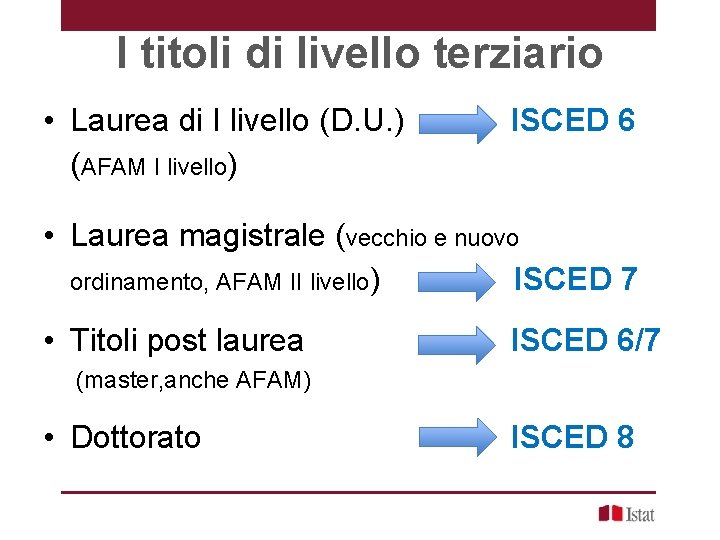 I titoli di livello terziario

• Laurea di I livello (D.U.) ISCED 6
(AFAM I livello)

• Laurea magistrale (vecchio e nuovo ordinamento, AFAM II livello) ISCED 7

• Titoli post laurea ISCED 6/7
(master,anche AFAM)

• Dottorato ISCED 8

Istat